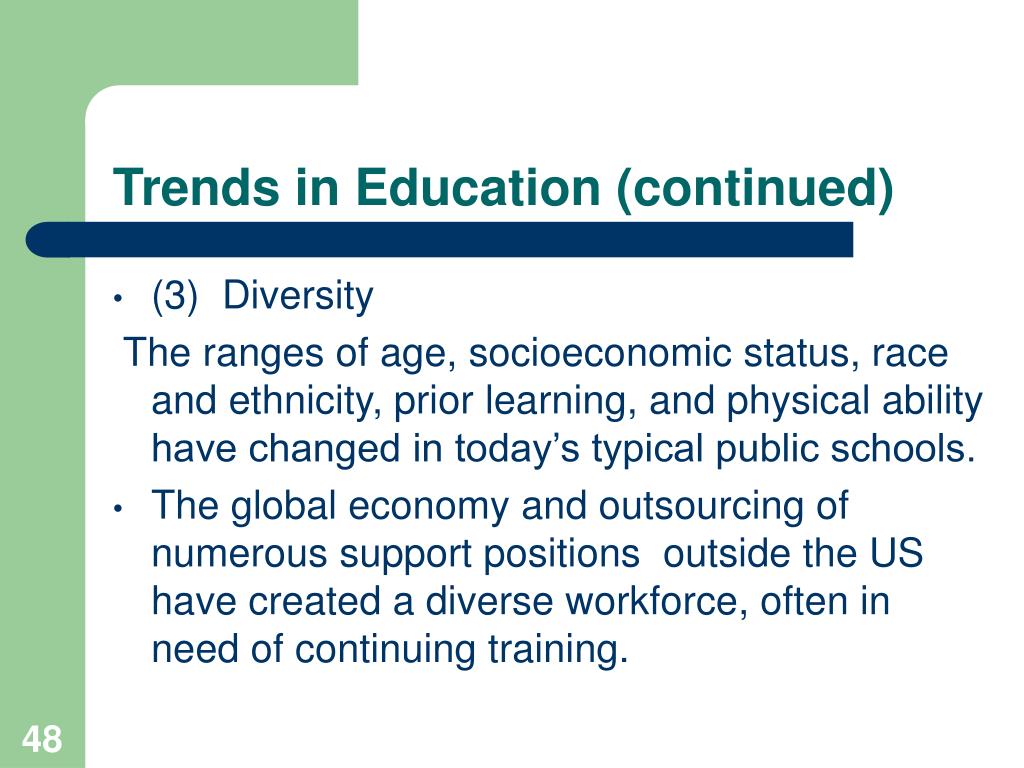 Trends in Education (continued)

• (3) Diversity

The ranges of age, socioeconomic status, race and ethnicity, prior learning, and physical ability have changed in today's typical public schools.

• The global economy and outsourcing of numerous support positions outside the US have created a diverse workforce, often in need of continuing training.

48